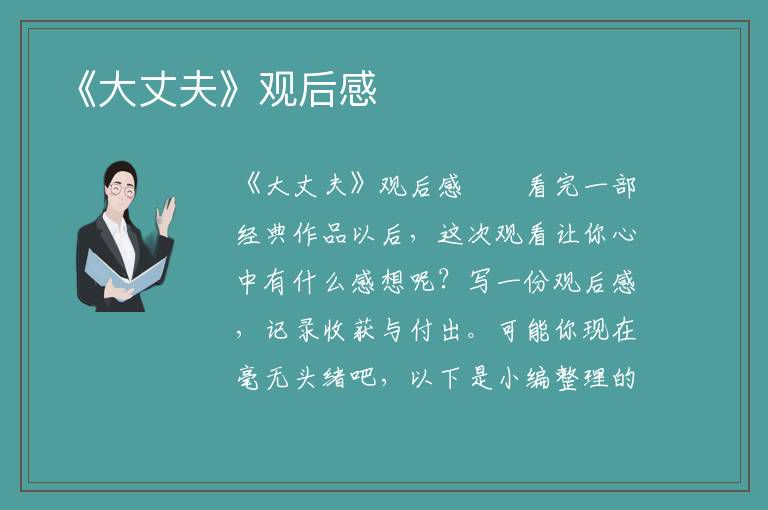 《大丈夫》观后感

《大丈夫》观后感　　看完一部经典作品以后，这次观看让你心中有什么感想呢？写一份观后感，记录收获与付出。可能你现在毫无头绪吧，以下是小编整理的